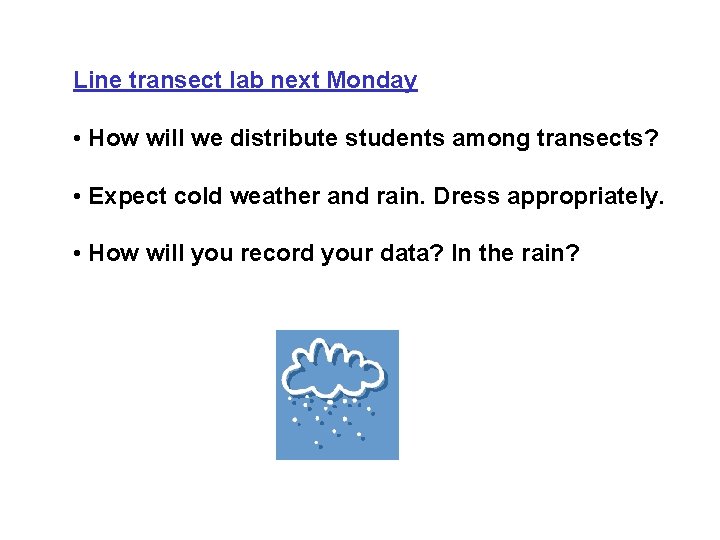 Line transect lab next Monday

• How will we distribute students among transects?

• Expect cold weather and rain. Dress appropriately.

• How will you record your data? In the rain?